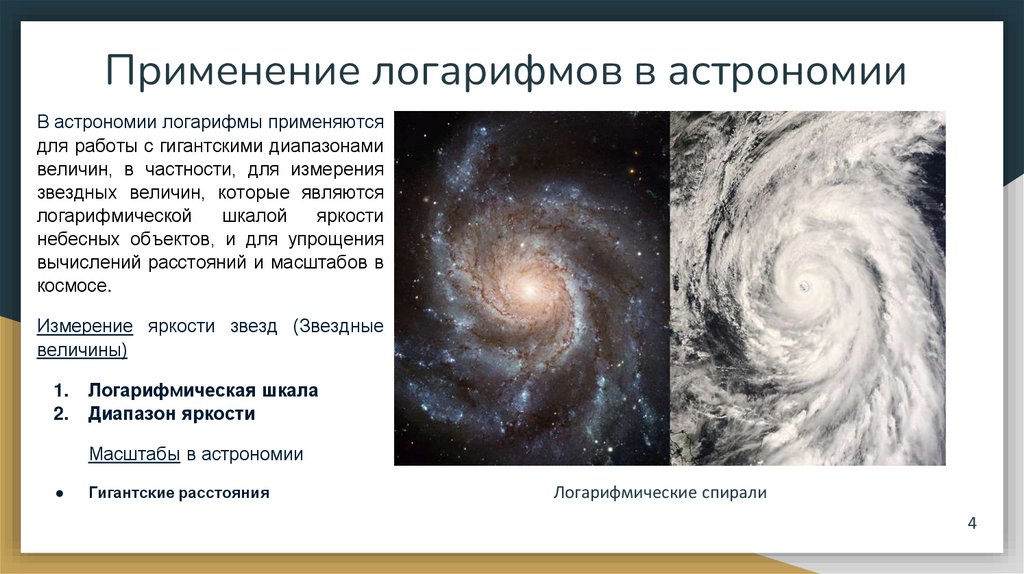 Применение логарифмов в астрономии

В астрономии логарифмы применяются для работы с гигантскими диапазонами величин, в частности, для измерения звездных величин, которые являются логарифмической шкалой яркости небесных объектов, и для упрощения вычислений расстояний и масштабов в космосе.

Измерение яркости звезд (Звездные величины)

1. Логарифмическая шкала
2. Диапазон яркости

Масштабы в астрономии

● Гигантские расстояния

Логарифмические спирали

4